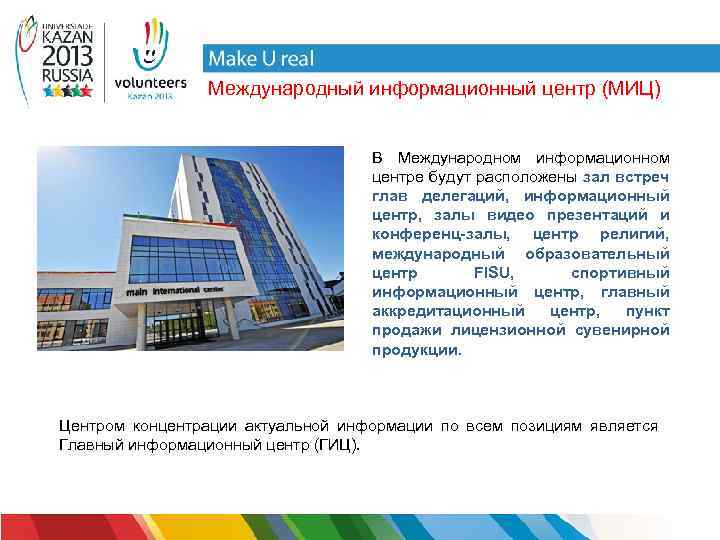 UNIVERSIADE
KAZAN
2013
RUSSIA

volunteers
Kazan 2013

Make U real

Международный информационный центр (МИЦ)

main international center

В Международном информационном центре будут расположены зал встреч глав делегаций, информационный центр, залы видео презентаций и конференц-залы, центр религий, международный образовательный центр FISU, спортивный информационный центр, главный аккредитационный центр, пункт продажи лицензионной сувенирной продукции.

Центром концентрации актуальной информации по всем позициям является Главный информационный центр (ГИЦ).